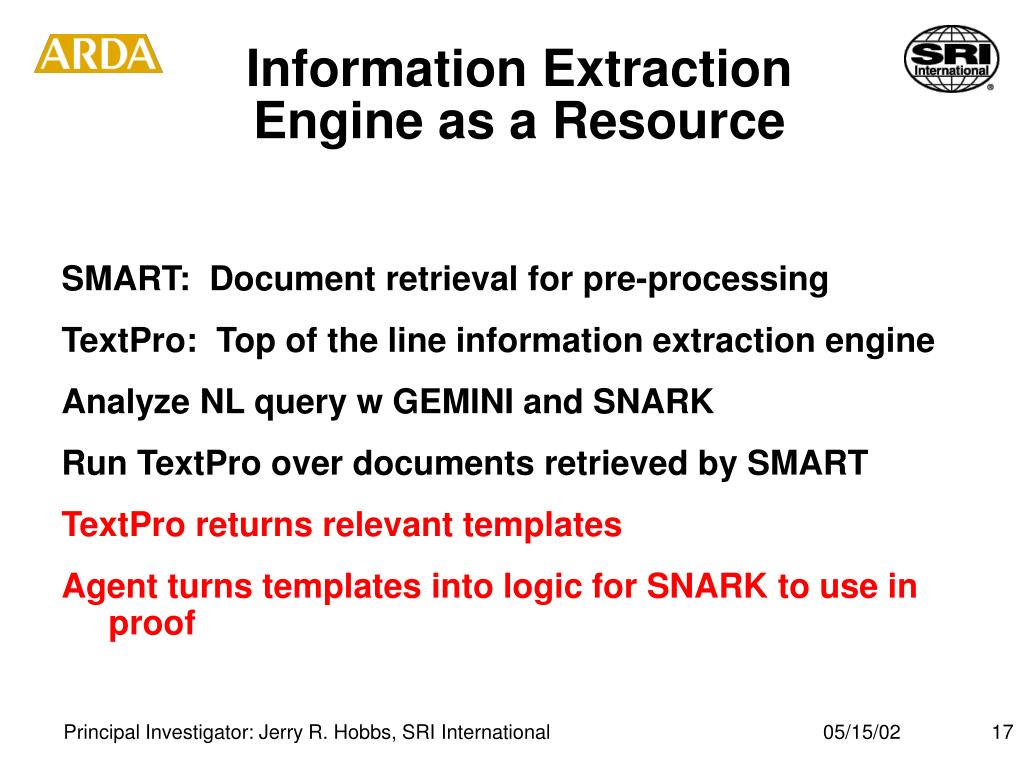 ARDA

Information Extraction Engine as a Resource

SRI International

SMART: Document retrieval for pre-processing

TextPro: Top of the line information extraction engine

Analyze NL query w GEMINI and SNARK

Run TextPro over documents retrieved by SMART

TextPro returns relevant templates

Agent turns templates into logic for SNARK to use in proof

Principal Investigator: Jerry R. Hobbs, SRI International 05/15/02 17